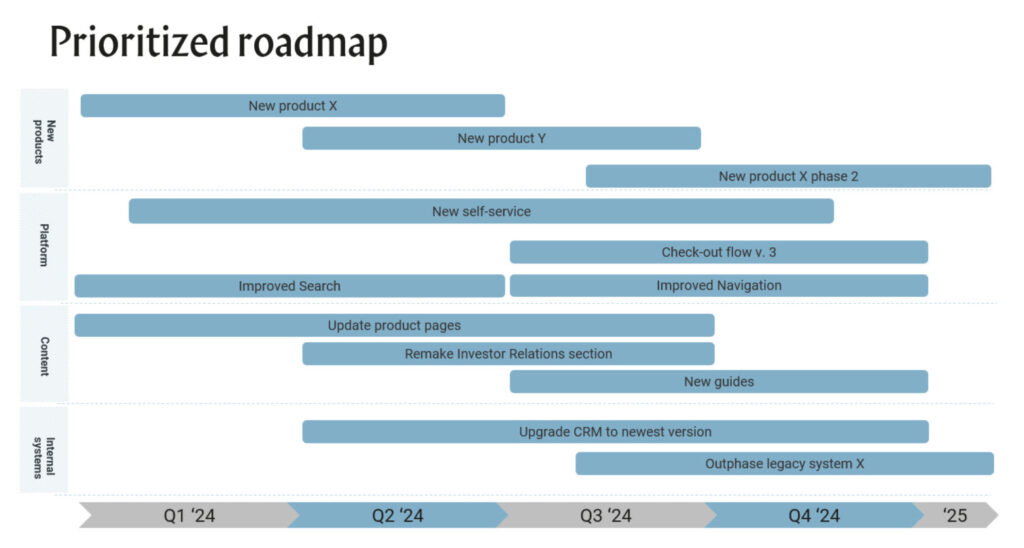 Prioritized roadmap

New products

New product X

New product Y

New product X phase 2

Platform

New self-service

Check-out flow v. 3

Improved Search

Improved Navigation

Content

Update product pages

Remake Investor Relations section

New guides

Internal systems

Upgrade CRM to newest version

Outphase legacy system X

Q1 ‘24

Q2 ‘24

Q3 ‘24

Q4 ‘24

‘25